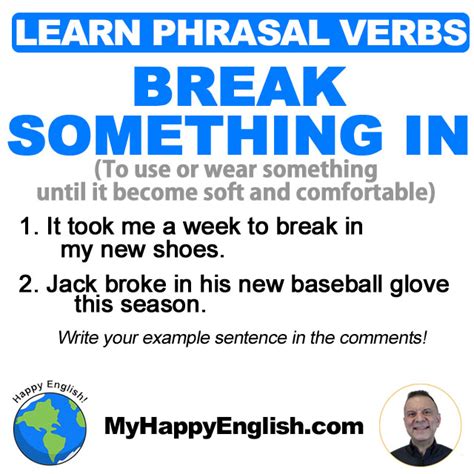 LEARN PHRASAL VERBS

BREAK SOMETHING IN

(To use or wear something until it become soft and comfortable)

1. It took me a week to break in my new shoes.

2. Jack broke in his new baseball glove this season.

Write your example sentence in the comments!

Happy English!

MyHappyEnglish.com